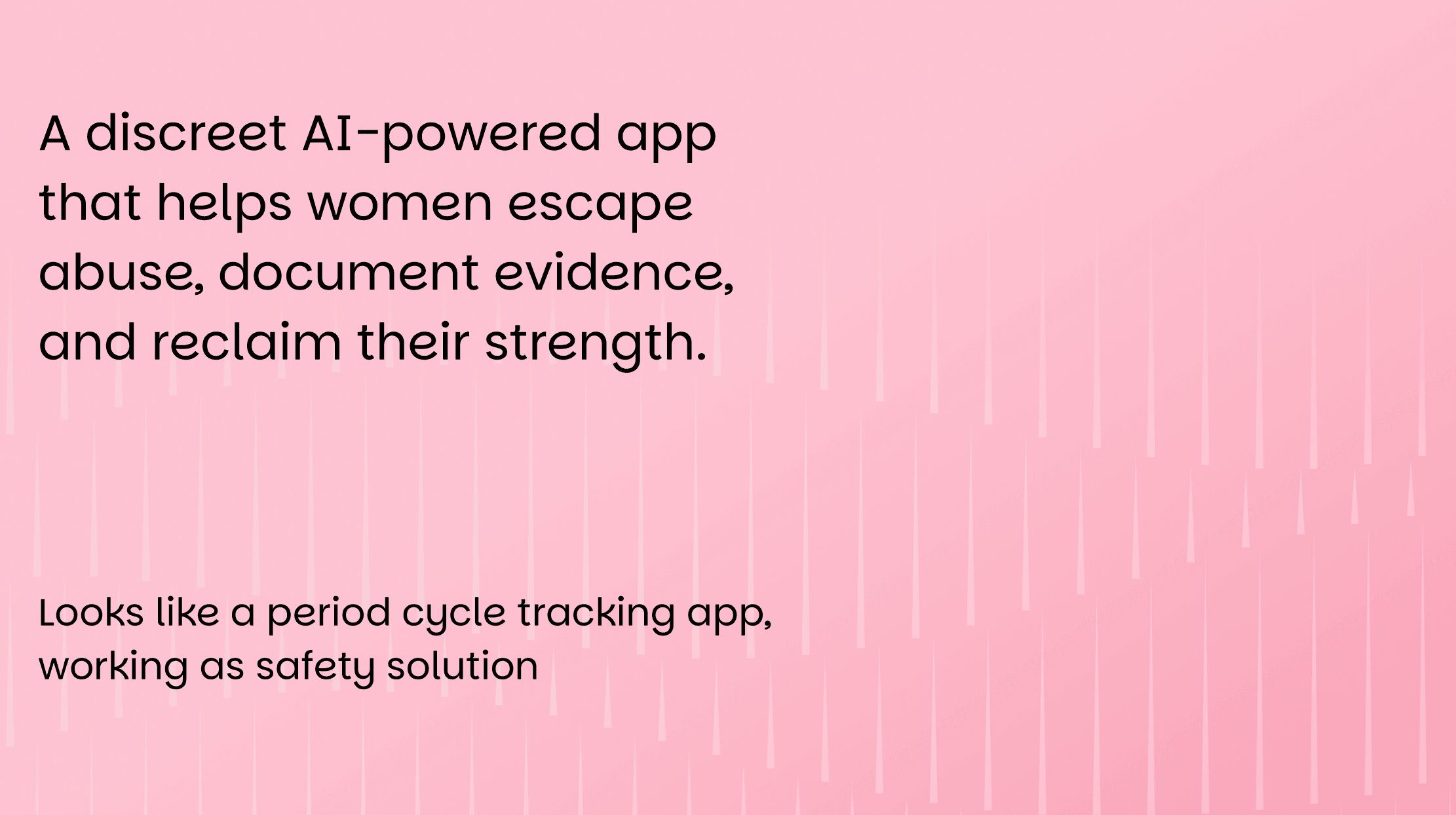 A discreet AI-powered app that helps women escape abuse, document evidence, and reclaim their strength.

Looks like a period cycle tracking app, working as safety solution